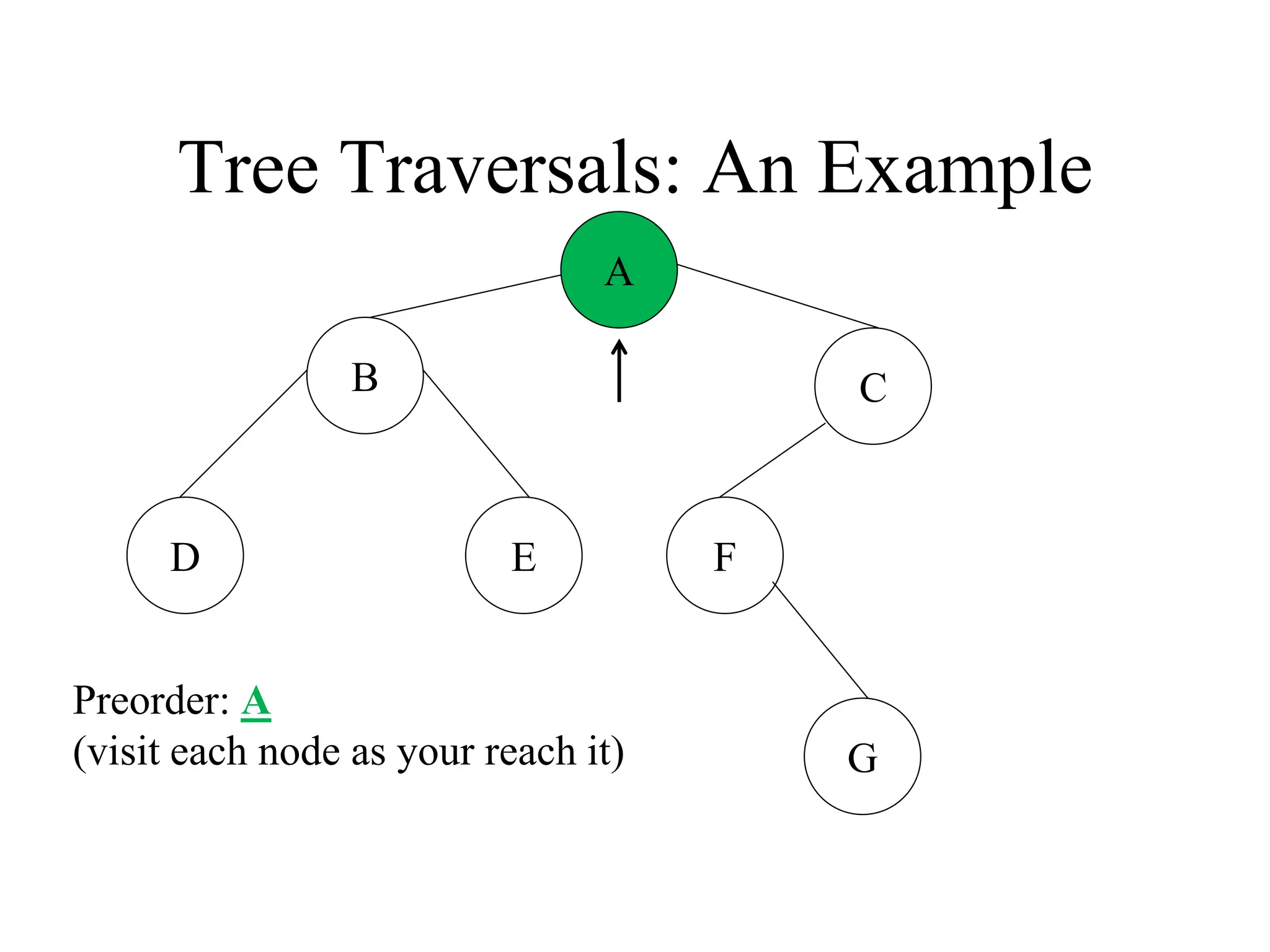 Tree Traversals: An Example

A

B

C

D

E

F

G

Preorder: A
(visit each node as your reach it)